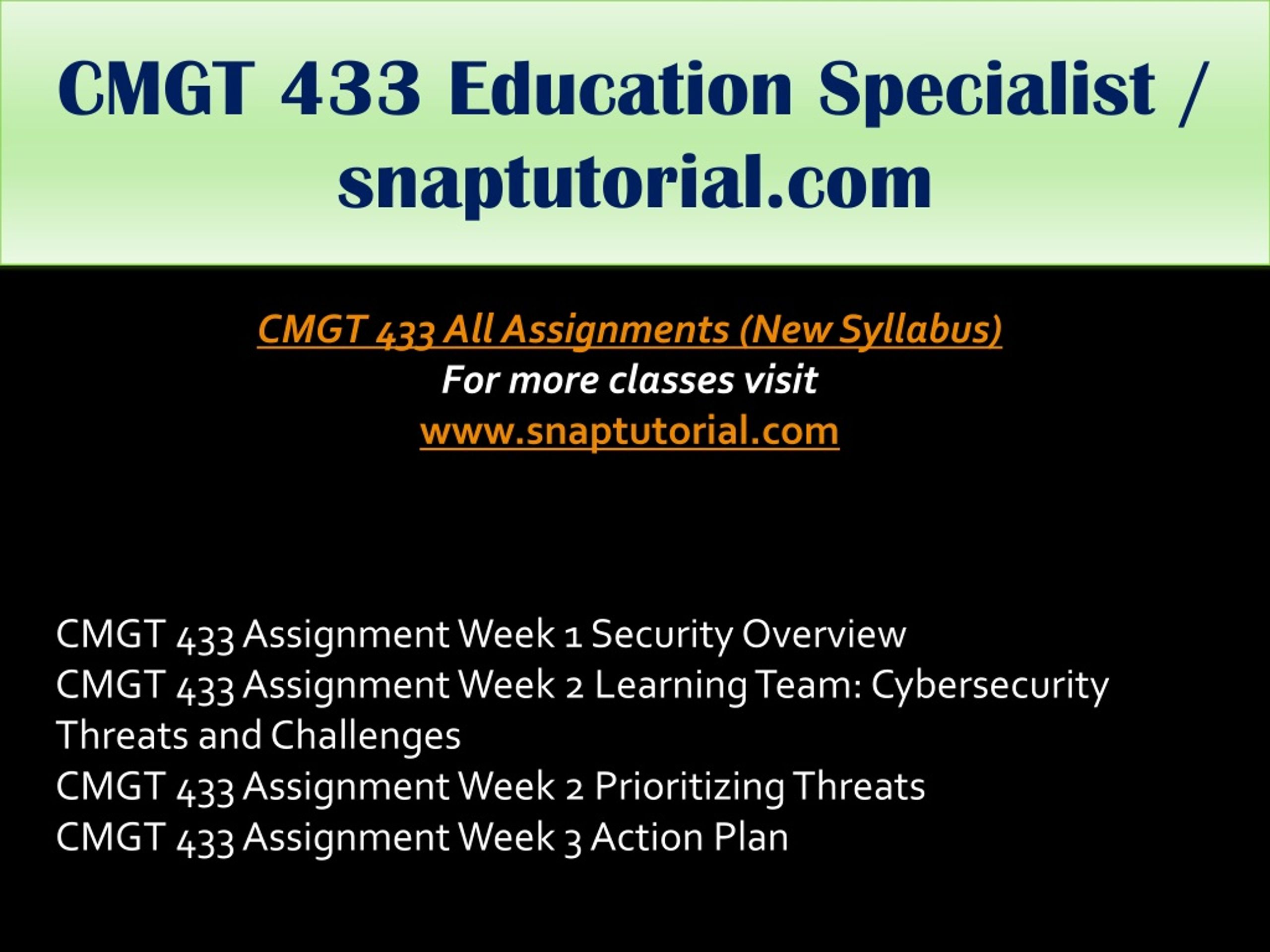 CMGT 433 Education Specialist / snaptutorial.com

CMGT 433 All Assignments (New Syllabus)
For more classes visit
www.snaptutorial.com

CMGT 433 Assignment Week 1 Security Overview
CMGT 433 Assignment Week 2 Learning Team: Cybersecurity Threats and Challenges
CMGT 433 Assignment Week 2 Prioritizing Threats
CMGT 433 Assignment Week 3 Action Plan